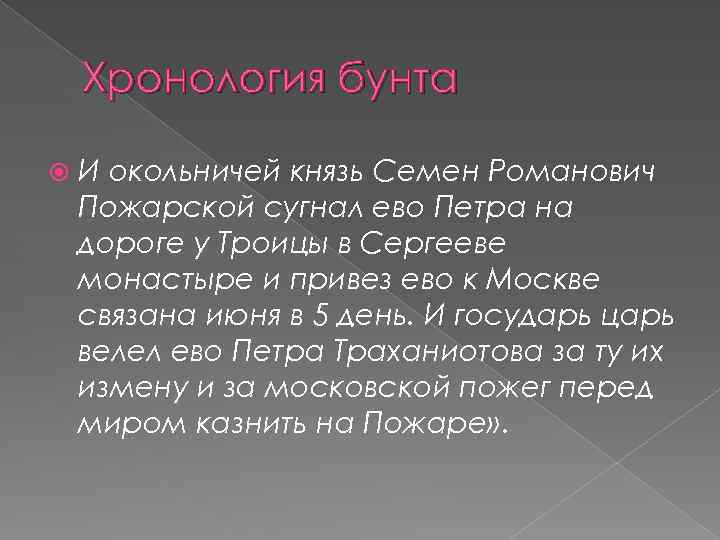 Хронология бунта

И окольничей князь Семен Романович Пожарской сугнал ево Петра на дороге у Троицы в Сергееве монастыре и привез ево к Москве связана июня в 5 день. И государь царь велел ево Петра Траханиотова за ту их измену и за московской пожег перед миром казнить на Пожаре».